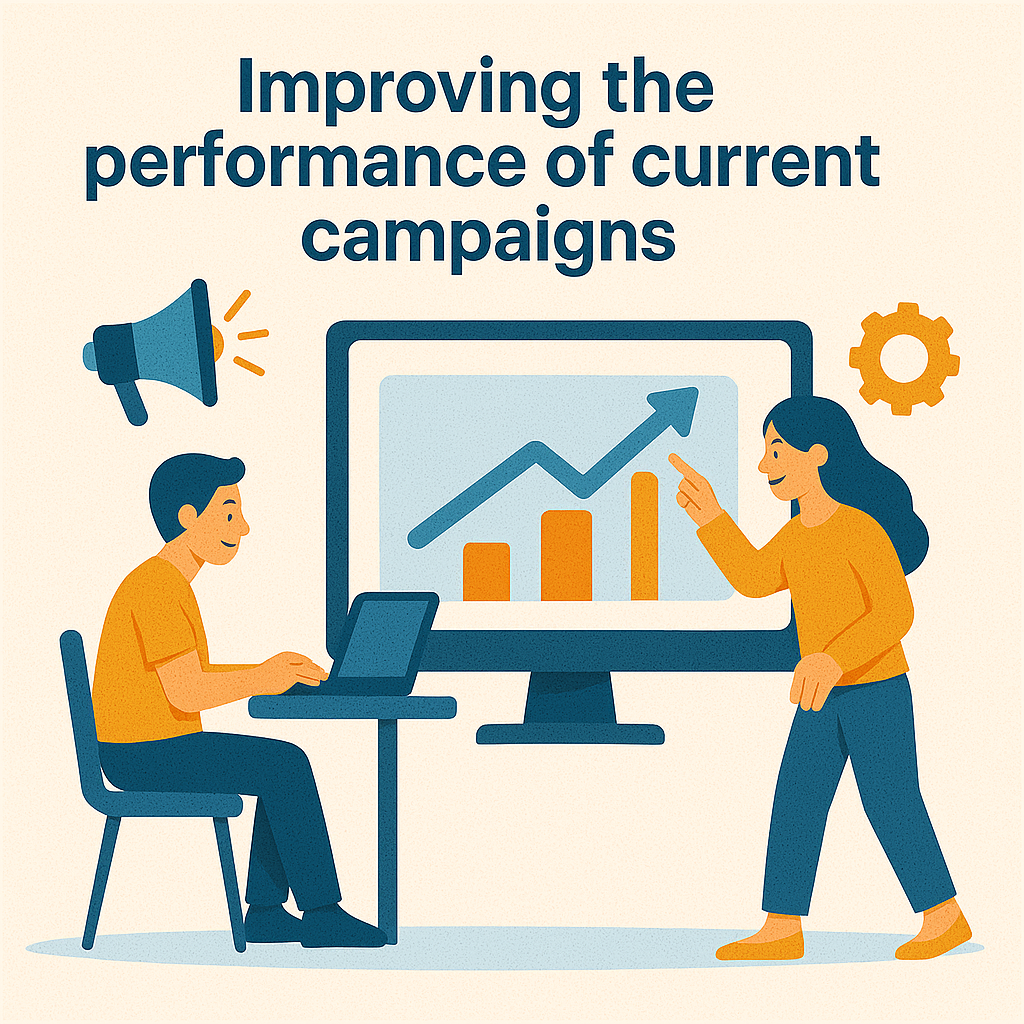 Improving the performance of current campaigns